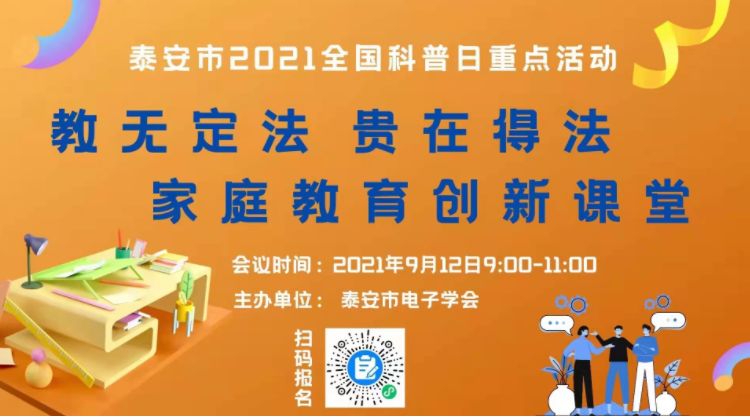 泰安市2021全国科普日重点活动

教无定法 贵在得法

家庭教育创新课堂

会议时间：2021年9月12日9:00-11:00

主办单位： 泰安市电子学会

扫码报名